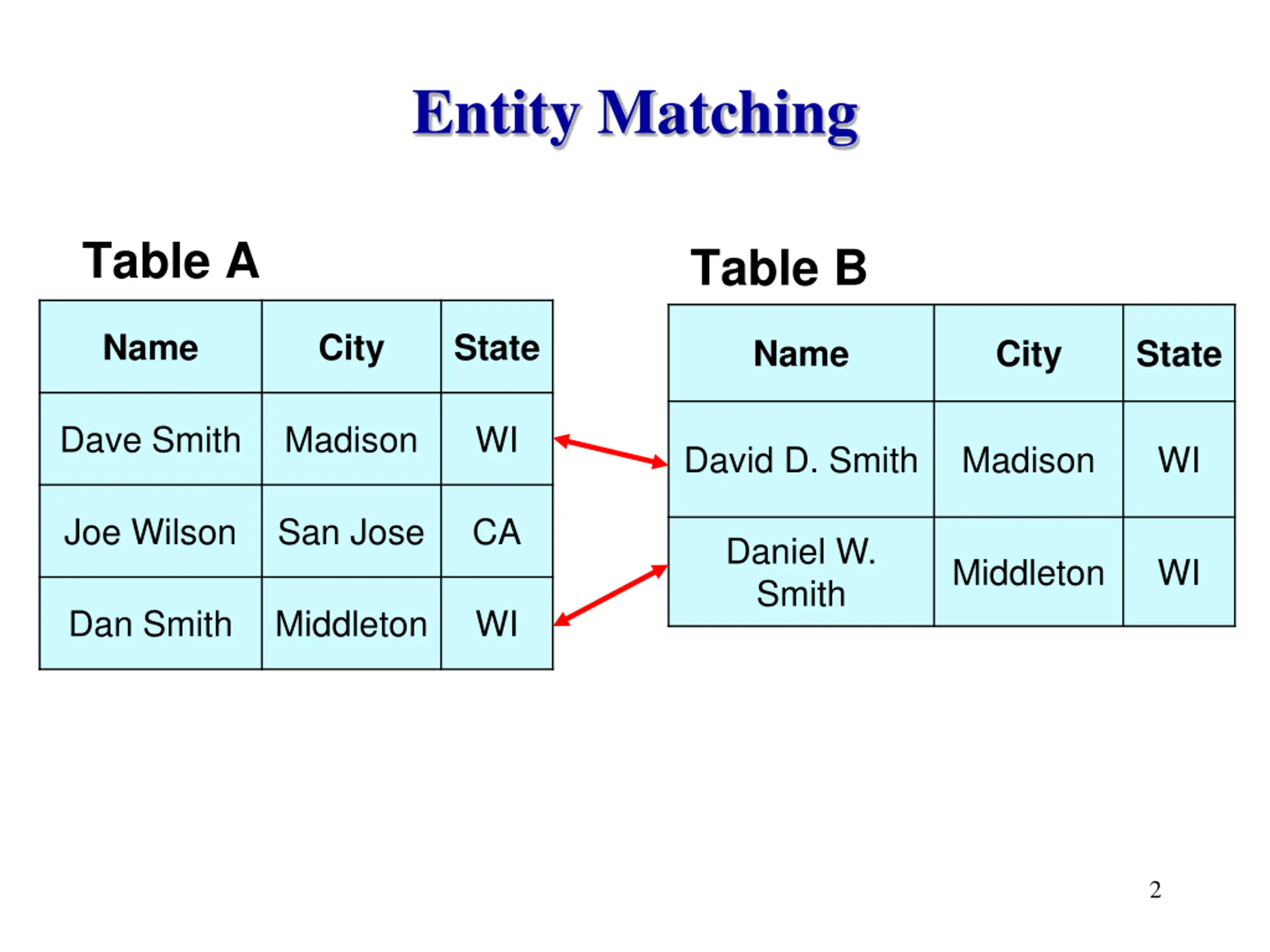 Entity Matching

Table A

| Name | City | State |
|---|---|---|
| Dave Smith | Madison | WI |
| Joe Wilson | San Jose | CA |
| Dan Smith | Middleton | WI |

Table B

| Name | City | State |
|---|---|---|
| David D. Smith | Madison | WI |
| Daniel W. Smith | Middleton | WI |

2